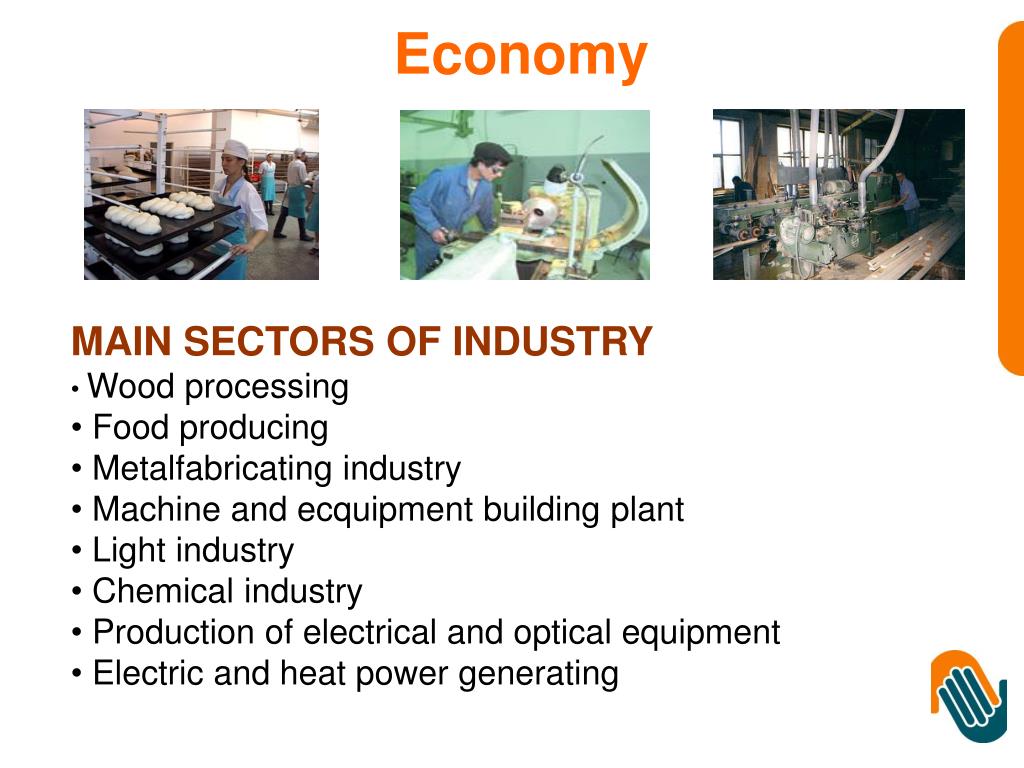 Economy

MAIN SECTORS OF INDUSTRY
• Wood processing
• Food producing
• Metalfabricating industry
• Machine and ecquipment building plant
• Light industry
• Chemical industry
• Production of electrical and optical equipment
• Electric and heat power generating